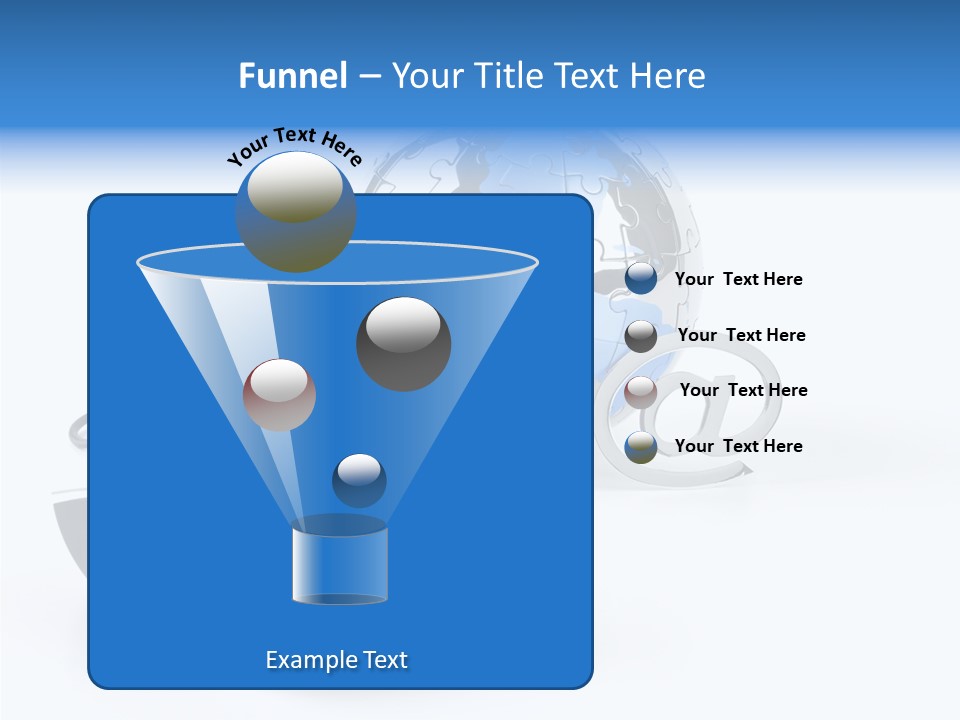 Funnel – Your Title Text Here

Your Text Here

Your Text Here

Your Text Here

Your Text Here

Your Text Here

Example Text